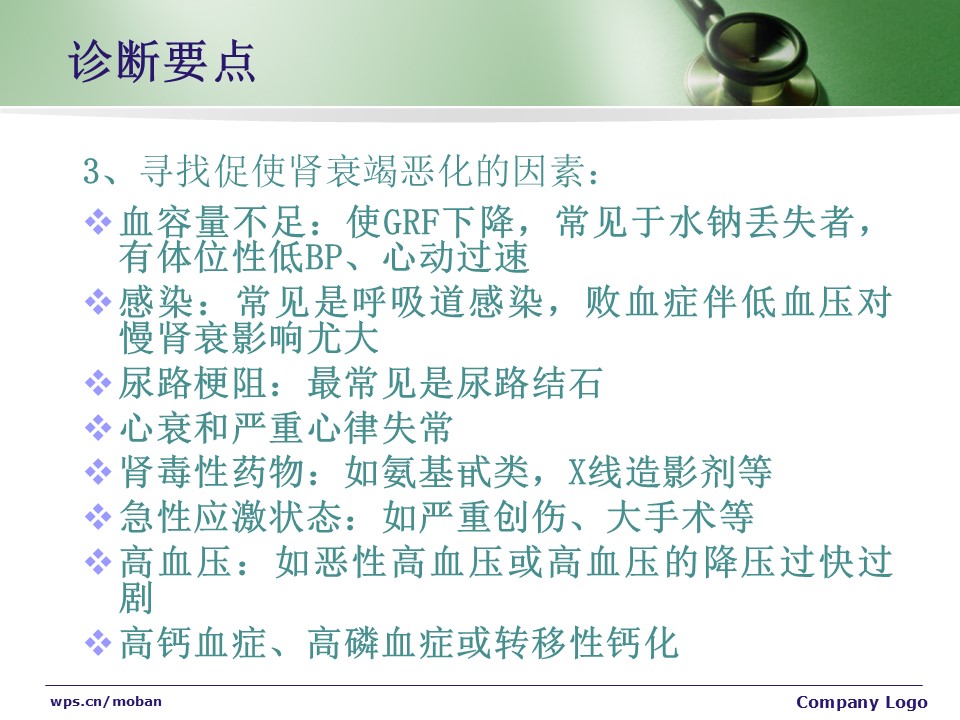 诊断要点

3、寻找促使肾衰竭恶化的因素：

❖ 血容量不足：使GRF下降，常见于水钠丢失者，有体位性低BP、心动过速
❖ 感染：常见是呼吸道感染，败血症伴低血压对慢肾衰影响尤大
❖ 尿路梗阻：最常见是尿路结石
❖ 心衰和严重心律失常
❖ 肾毒性药物：如氨基甙类，X线造影剂等
❖ 急性应激状态：如严重创伤、大手术等
❖ 高血压：如恶性高血压或高血压的降压过快过剧
❖ 高钙血症、高磷血症或转移性钙化

wps.cn/moban

Company Logo